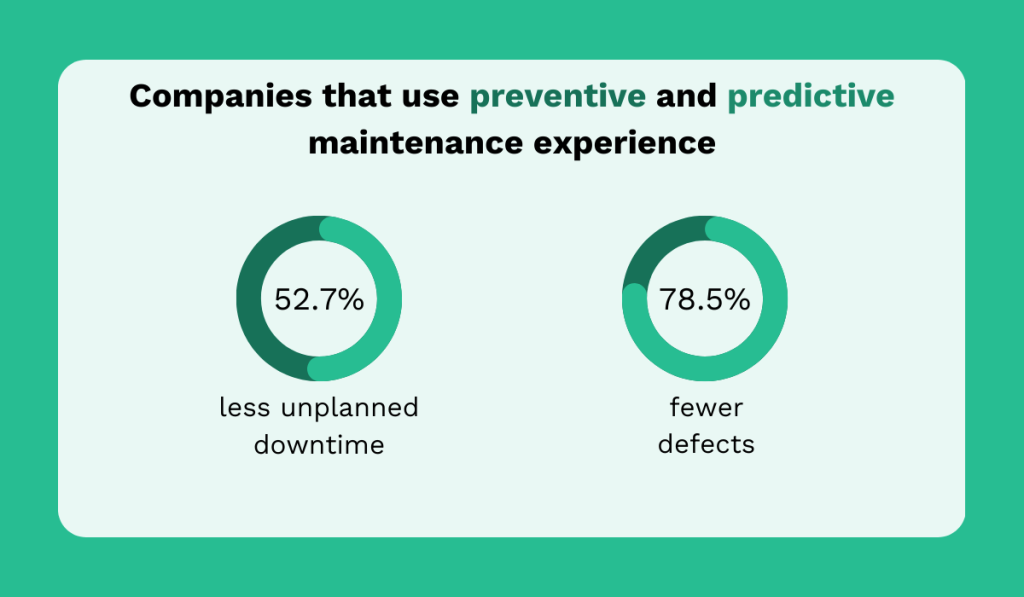 Companies that use preventive and predictive maintenance experience

52.7%

less unplanned downtime

78.5%

fewer defects